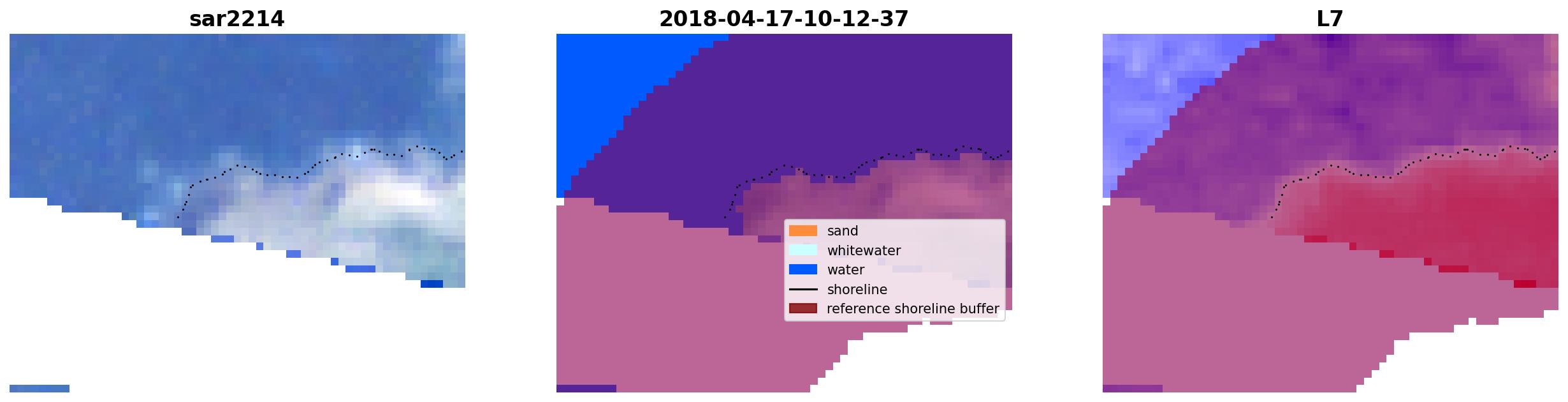 sar2214

2018-04-17-10-12-37

sand
whitewater
water
shoreline
reference shoreline buffer

L7